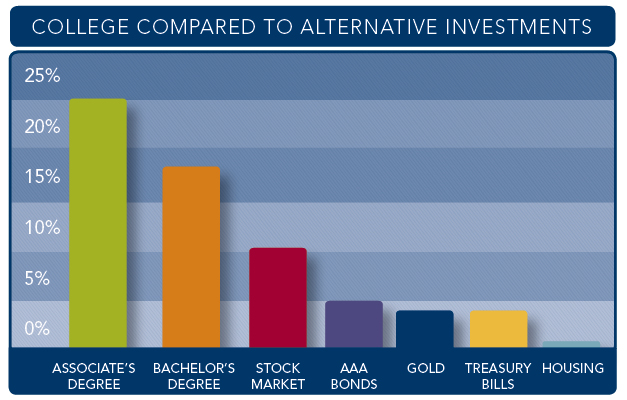 COLLEGE COMPARED TO ALTERNATIVE INVESTMENTS

25%
20%
15%
10%
5%
0%

ASSOCIATE'S DEGREE
BACHELOR'S DEGREE
STOCK MARKET
AAA BONDS
GOLD
TREASURY BILLS
HOUSING